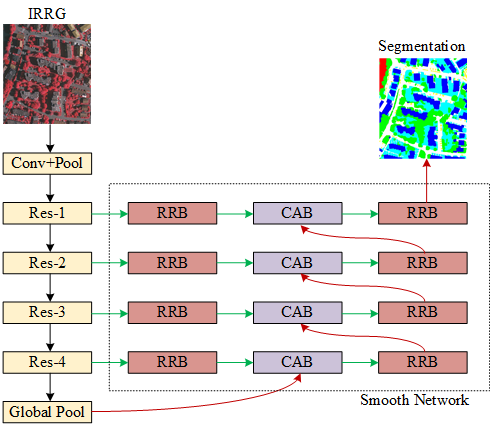 IRRG

Segmentation

Conv+Pool

Res-1

RRB

CAB

RRB

Res-2

RRB

CAB

RRB

Res-3

RRB

CAB

RRB

Res-4

RRB

CAB

RRB

Global Pool

Smooth Network